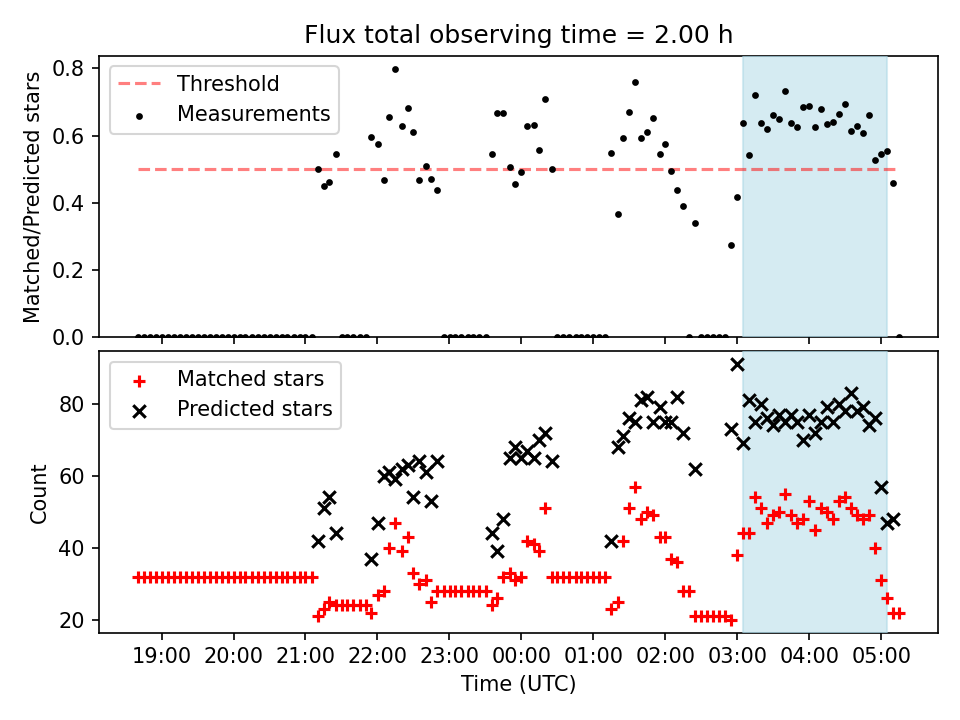 Flux total observing time = 2.00 h

Threshold
Measurements

Matched/Predicted stars

0.8
0.6
0.4
0.2
0.0

Matched stars
Predicted stars

Count

80
60
40
20

19:00 20:00 21:00 22:00 23:00 00:00 01:00 02:00 03:00 04:00 05:00

Time (UTC)